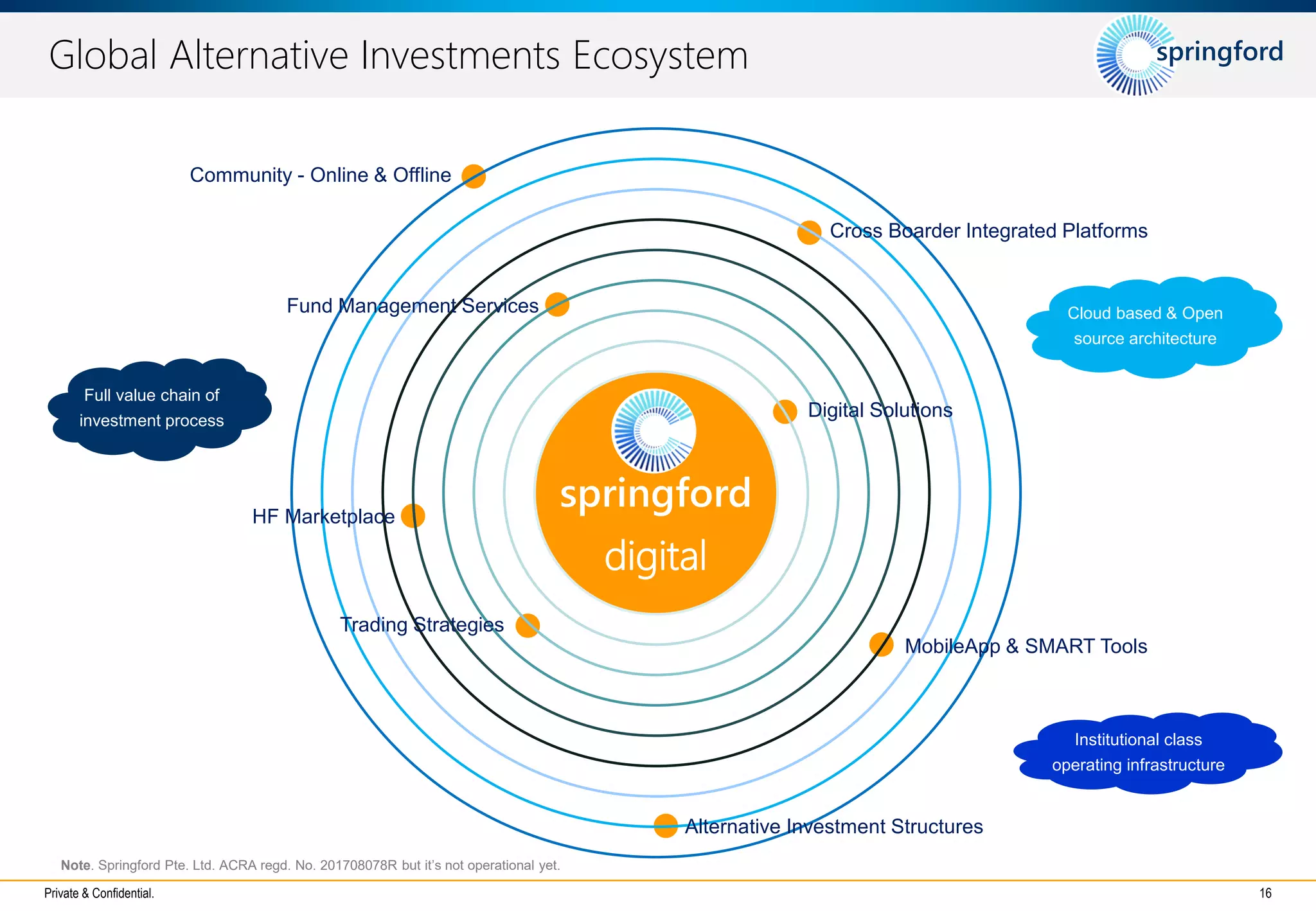 Global Alternative Investments Ecosystem

springford

Community - Online & Offline

Cross Boarder Integrated Platforms

Fund Management Services

Cloud based & Open source architecture

Full value chain of investment process

Digital Solutions

springford digital

HF Marketplace

Trading Strategies

MobileApp & SMART Tools

Institutional class operating infrastructure

Alternative Investment Structures

**Note**. Springford Pte. Ltd. ACRA regd. No. 201708078R but it's not operational yet.

Private & Confidential.

16